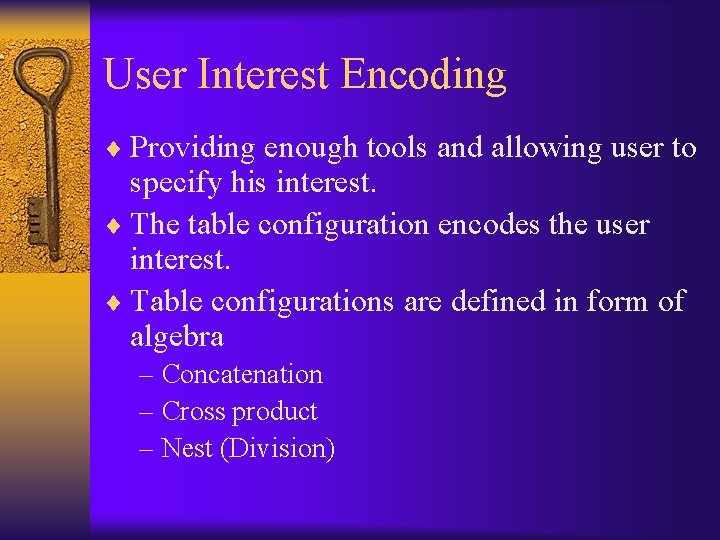 User Interest Encoding

♦ Providing enough tools and allowing user to specify his interest.

♦ The table configuration encodes the user interest.

♦ Table configurations are defined in form of algebra

– Concatenation

– Cross product

– Nest (Division)